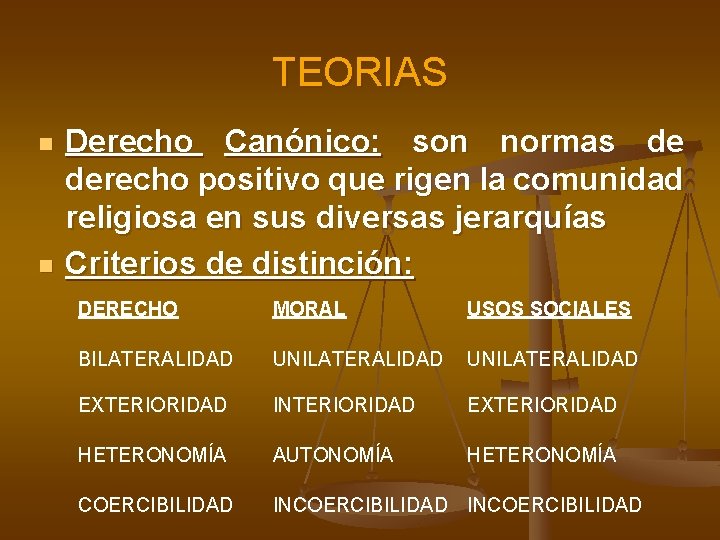 TEORIAS

Derecho Canónico: son normas de derecho positivo que rigen la comunidad religiosa en sus diversas jerarquías

Criterios de distinción:

| DERECHO | MORAL | USOS SOCIALES |
|---|---|---|
| BILATERALIDAD | UNILATERALIDAD | UNILATERALIDAD |
| EXTERIORIDAD | INTERIORIDAD | EXTERIORIDAD |
| HETERONOMÍA | AUTONOMÍA | HETERONOMÍA |
| COERCIBILIDAD | INCOERCIBILIDAD | INCOERCIBILIDAD |